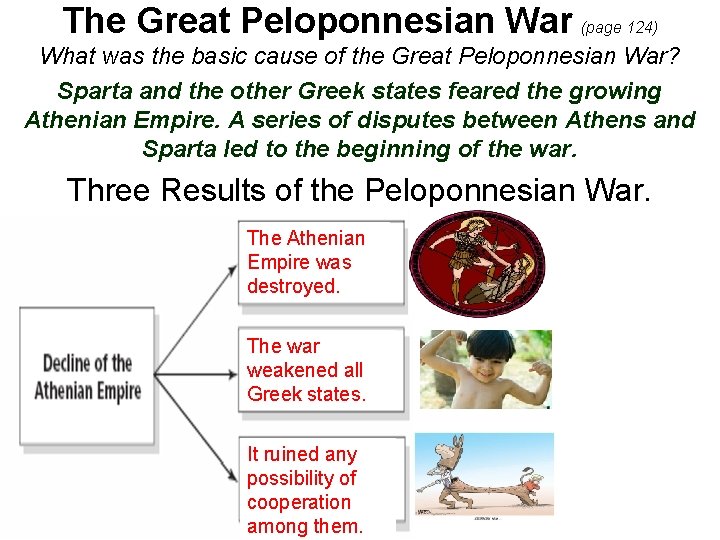 The Great Peloponnesian War (page 124)

What was the basic cause of the Great Peloponnesian War?

Sparta and the other Greek states feared the growing Athenian Empire. A series of disputes between Athens and Sparta led to the beginning of the war.

Three Results of the Peloponnesian War.

Decline of the Athenian Empire

The Athenian Empire was destroyed.

The war weakened all Greek states.

It ruined any possibility of cooperation among them.